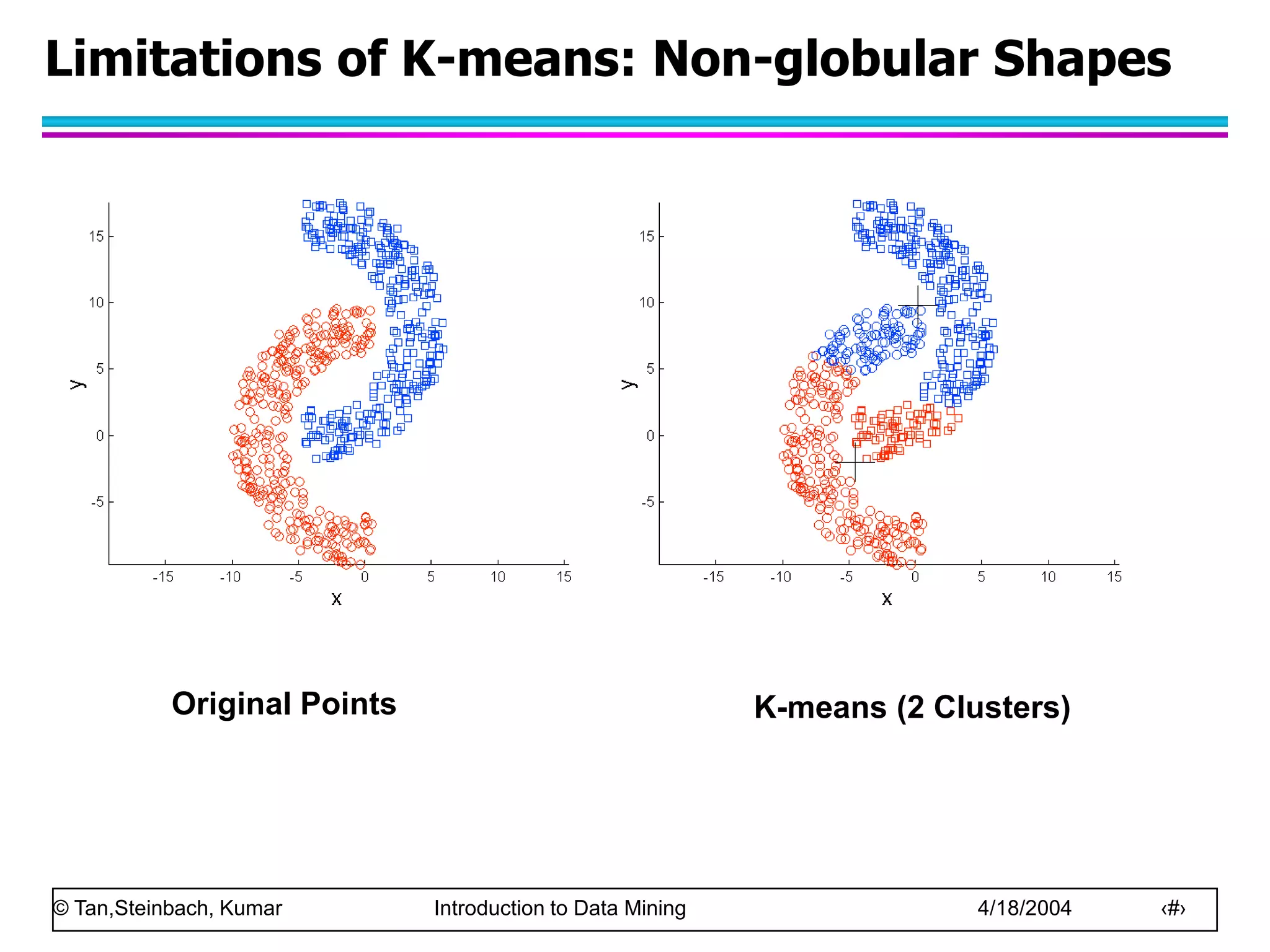 Limitations of K-means: Non-globular Shapes

15
10
5
0
-5
y
-15 -10 -5 0 5 10 15
x

15
10
5
0
-5
y
-15 -10 -5 0 5 10 15
x

Original Points

K-means (2 Clusters)

© Tan,Steinbach, Kumar Introduction to Data Mining 4/18/2004 ‹#›